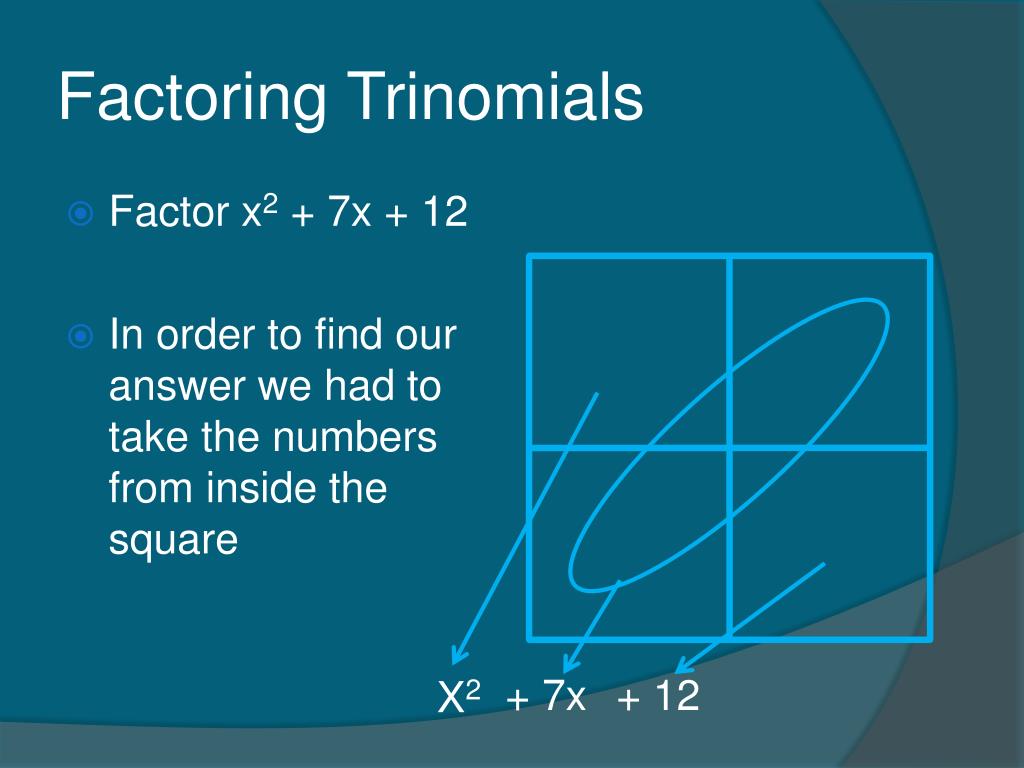 Factoring Trinomials

Factor $x^2 + 7x + 12$

In order to find our answer we had to take the numbers from inside the square

$X^2 + 7x + 12$